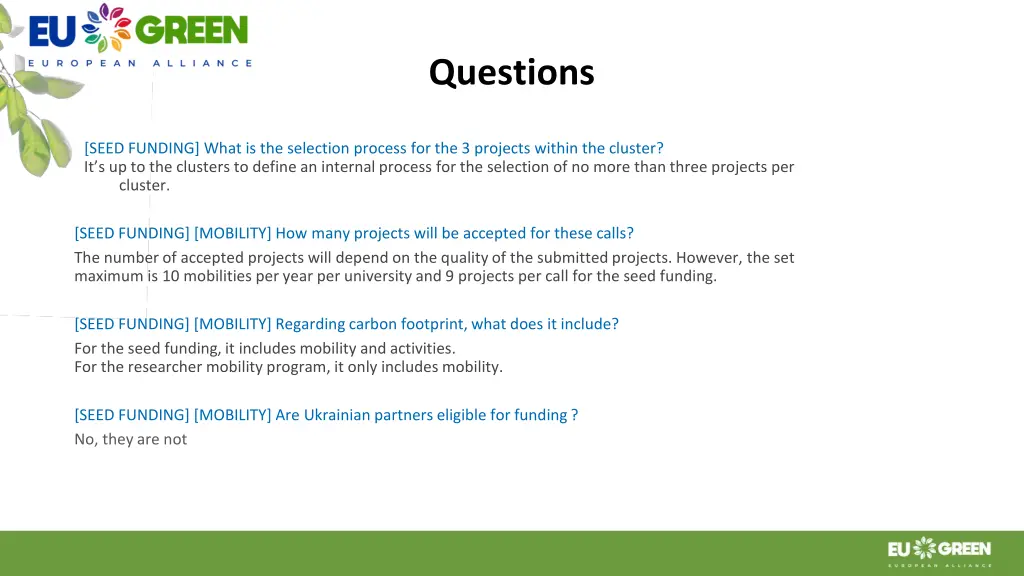 EU GREEN
EUROPEAN ALLIANCE

Questions

[SEED FUNDING] What is the selection process for the 3 projects within the cluster?
It's up to the clusters to define an internal process for the selection of no more than three projects per cluster.

[SEED FUNDING] [MOBILITY] How many projects will be accepted for these calls?
The number of accepted projects will depend on the quality of the submitted projects. However, the set maximum is 10 mobilities per year per university and 9 projects per call for the seed funding.

[SEED FUNDING] [MOBILITY] Regarding carbon footprint, what does it include?
For the seed funding, it includes mobility and activities.
For the researcher mobility program, it only includes mobility.

[SEED FUNDING] [MOBILITY] Are Ukrainian partners eligible for funding ?
No, they are not

EU GREEN
EUROPEAN ALLIANCE